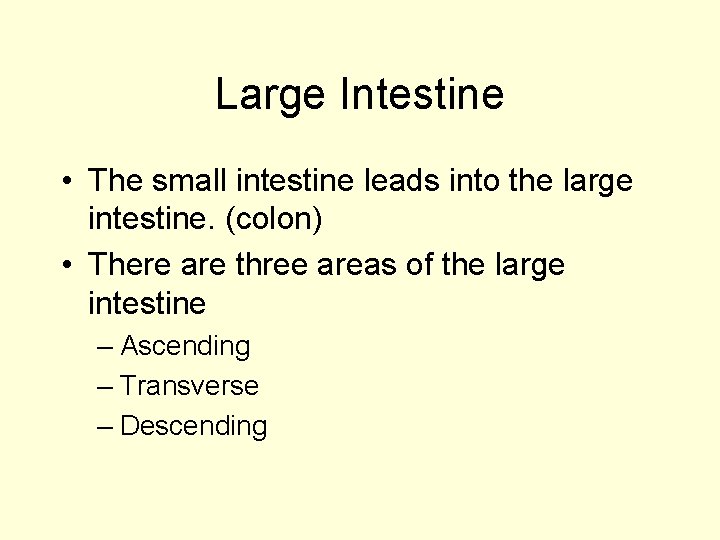 Large Intestine

• The small intestine leads into the large intestine. (colon)
• There are three areas of the large intestine
– Ascending
– Transverse
– Descending